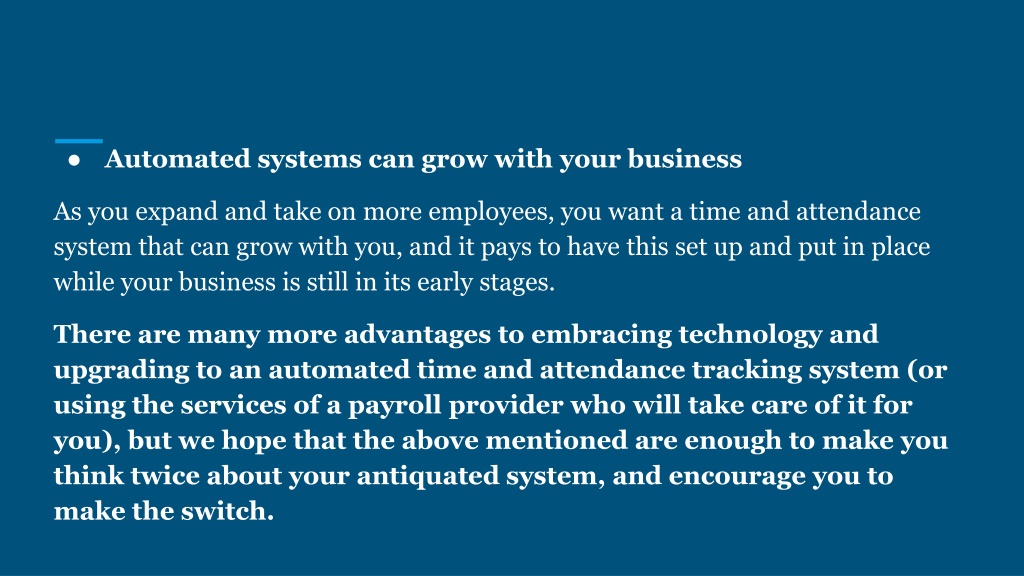 ● Automated systems can grow with your business

As you expand and take on more employees, you want a time and attendance system that can grow with you, and it pays to have this set up and put in place while your business is still in its early stages.

There are many more advantages to embracing technology and upgrading to an automated time and attendance tracking system (or using the services of a payroll provider who will take care of it for you), but we hope that the above mentioned are enough to make you think twice about your antiquated system, and encourage you to make the switch.